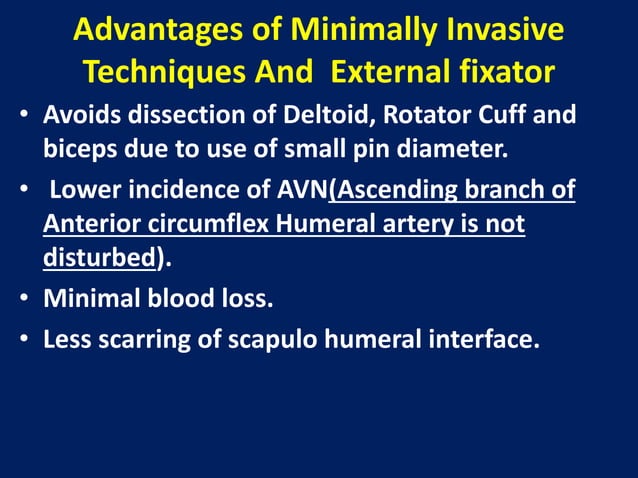 Advantages of Minimally Invasive Techniques And External fixator

• Avoids dissection of Deltoid, Rotator Cuff and biceps due to use of small pin diameter.

• Lower incidence of AVN(Ascending branch of Anterior circumflex Humeral artery is not disturbed).

• Minimal blood loss.

• Less scarring of scapulo humeral interface.